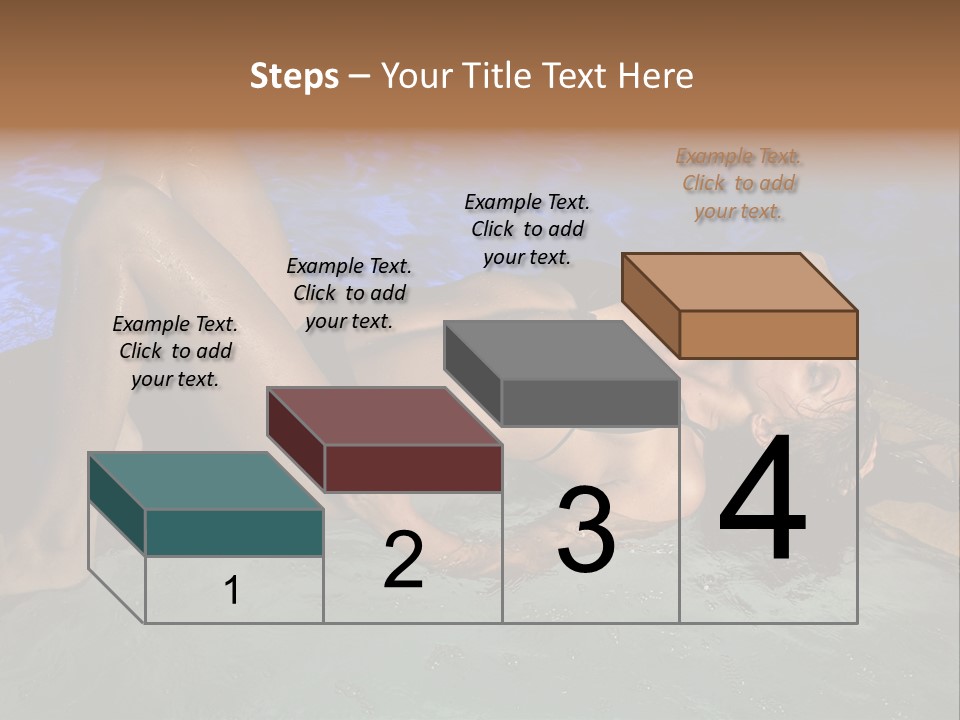 Steps – Your Title Text Here

Example Text. Click to add your text.

Example Text. Click to add your text.

Example Text. Click to add your text.

Example Text. Click to add your text.

1

2

3

4